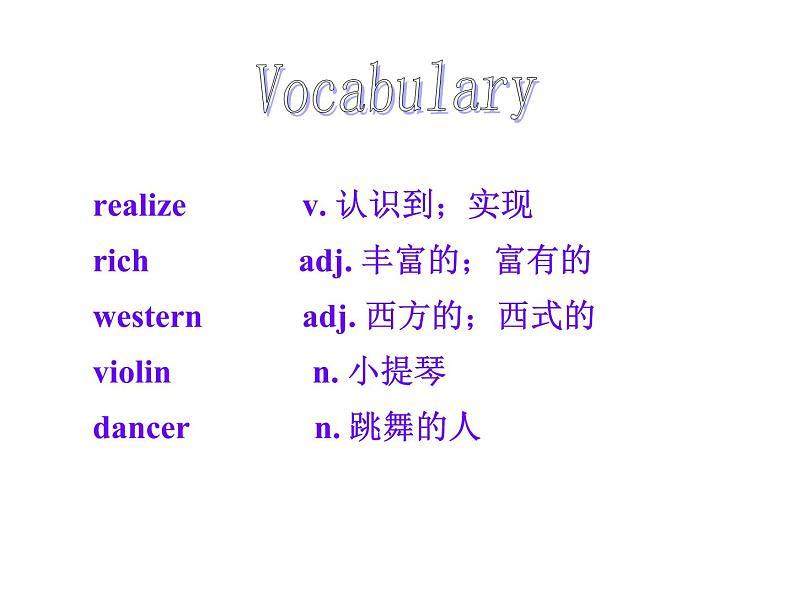 Vocabulary

realize v. 认识到；实现
rich adj. 丰富的；富有的
western adj. 西方的；西式的
violin n. 小提琴
dancer n. 跳舞的人